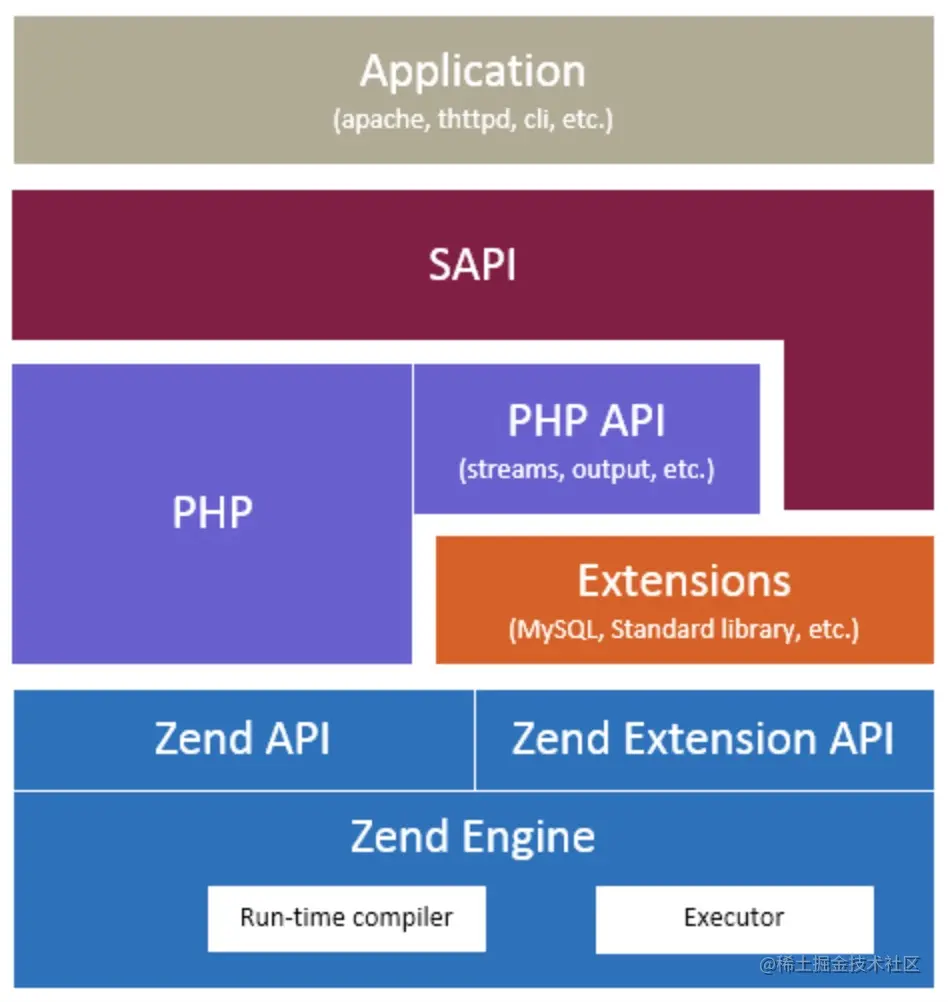 Application
(apache, thttpd, cli, etc.)

SAPI

PHP

PHP API
(streams, output, etc.)

Extensions
(MySQL, Standard library, etc.)

Zend API

Zend Extension API

Zend Engine

Run-time compiler

Executor

@稀土掘金技术社区